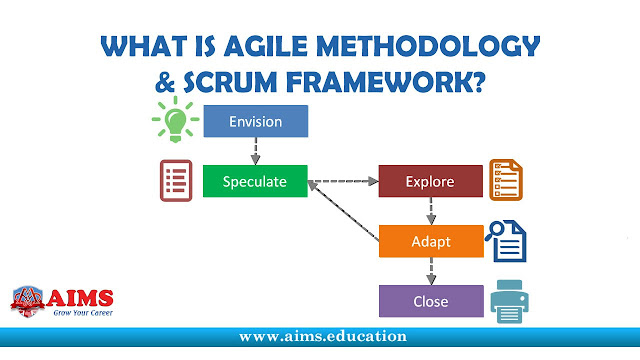 WHAT IS AGILE METHODOLOGY & SCRUM FRAMEWORK?

Envision

Speculate

Explore

Adapt

Close

AIMS
Grow Your Career

www.aims.education